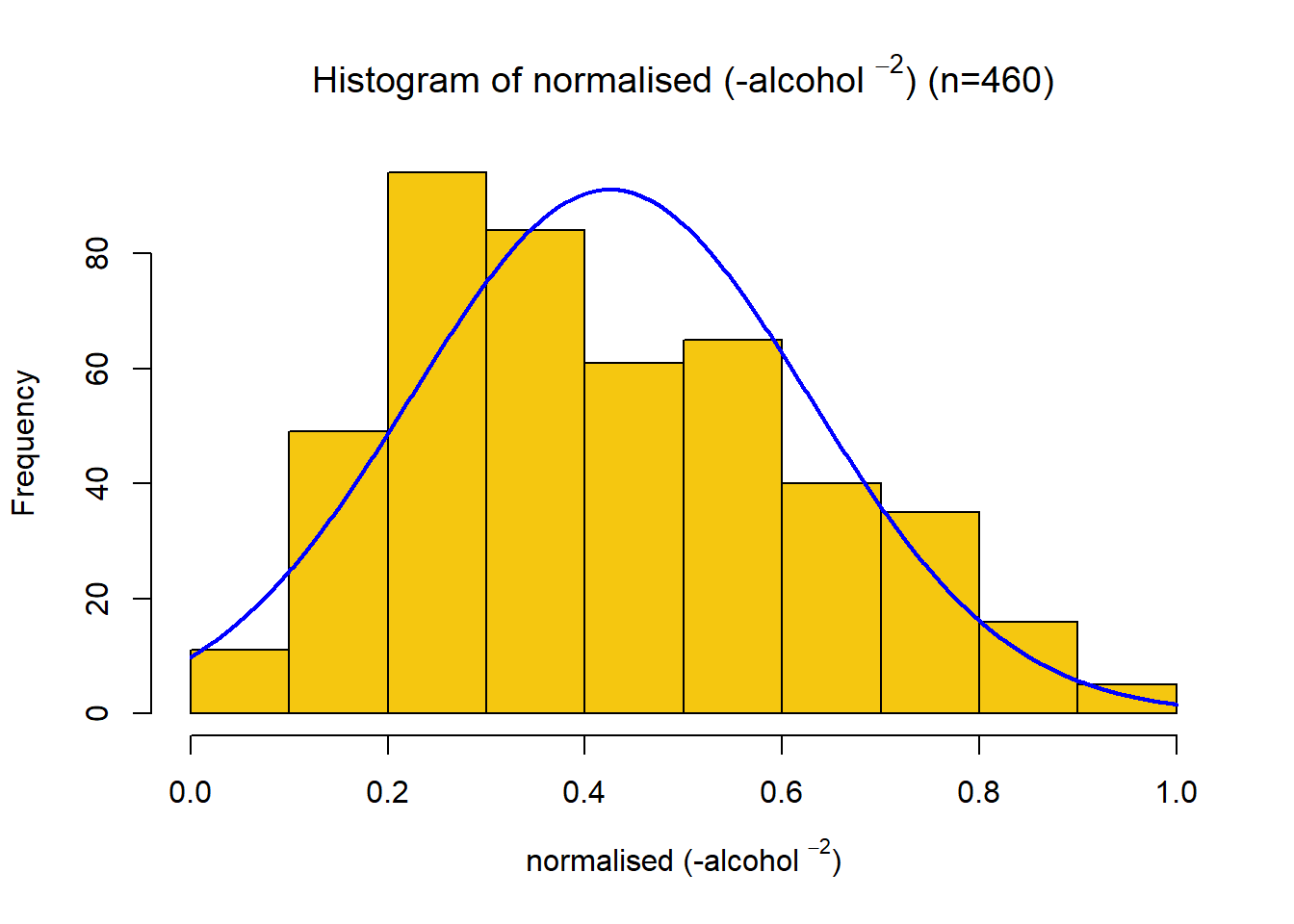 Histogram of normalised (-alcohol $^{-2}$) (n=460)

Frequency

0
20
40
60
80

0.0
0.2
0.4
0.6
0.8
1.0

normalised (-alcohol $^{-2}$)